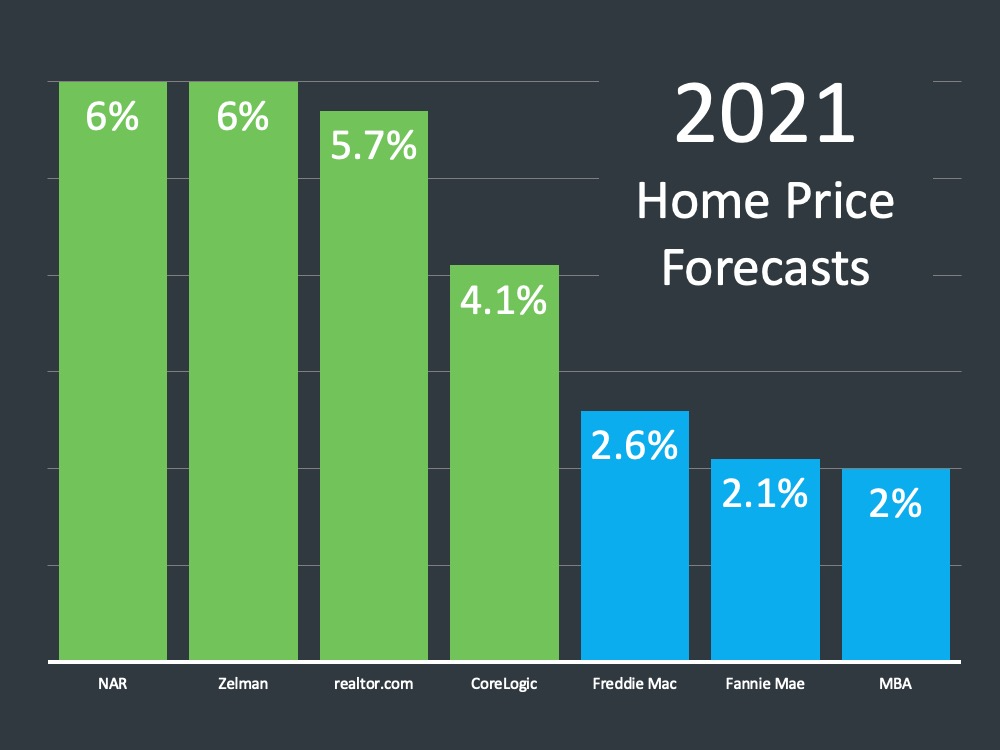 2021
Home Price
Forecasts

6%
6%
5.7%
4.1%
2.6%
2.1%
2%

NAR
Zelman
realtor.com
CoreLogic
Freddie Mac
Fannie Mae
MBA